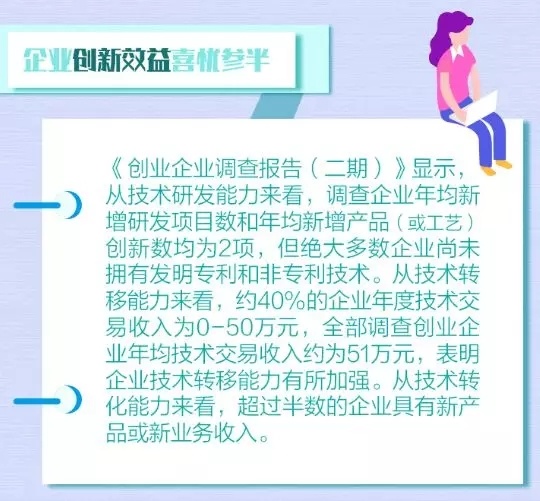 企业创新效益喜忧参半

《创业企业调查报告（二期）》显示，从技术研发能力来看，调查企业年均新增研发项目数和年均新增产品（或工艺）创新数均为2项，但绝大多数企业尚未拥有发明专利和非专利技术。从技术转移能力来看，约40%的企业年度技术交易收入为0-50万元，全部调查创业企业年均技术交易收入约为51万元，表明企业技术转移能力有所加强。从技术转化能力来看，超过半数的企业具有新产品或新业务收入。